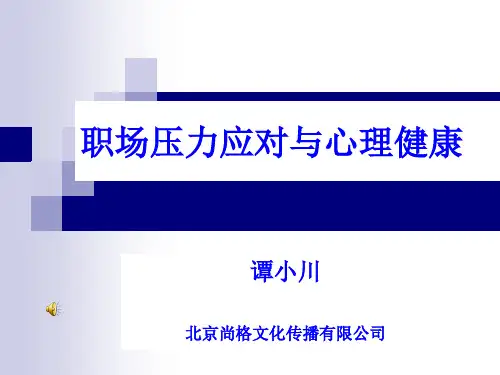 职场压力应对与心理健康

谭小川

北京尚格文化传播有限公司